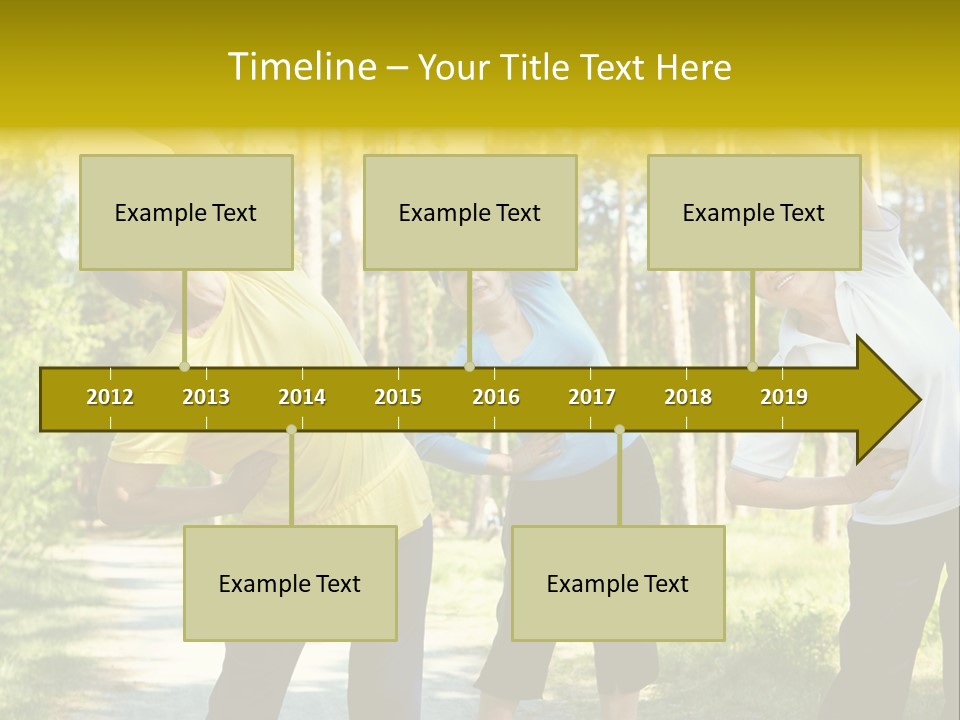 Timeline – Your Title Text Here

Example Text

Example Text

Example Text

2012 2013 2014 2015 2016 2017 2018 2019

Example Text

Example Text